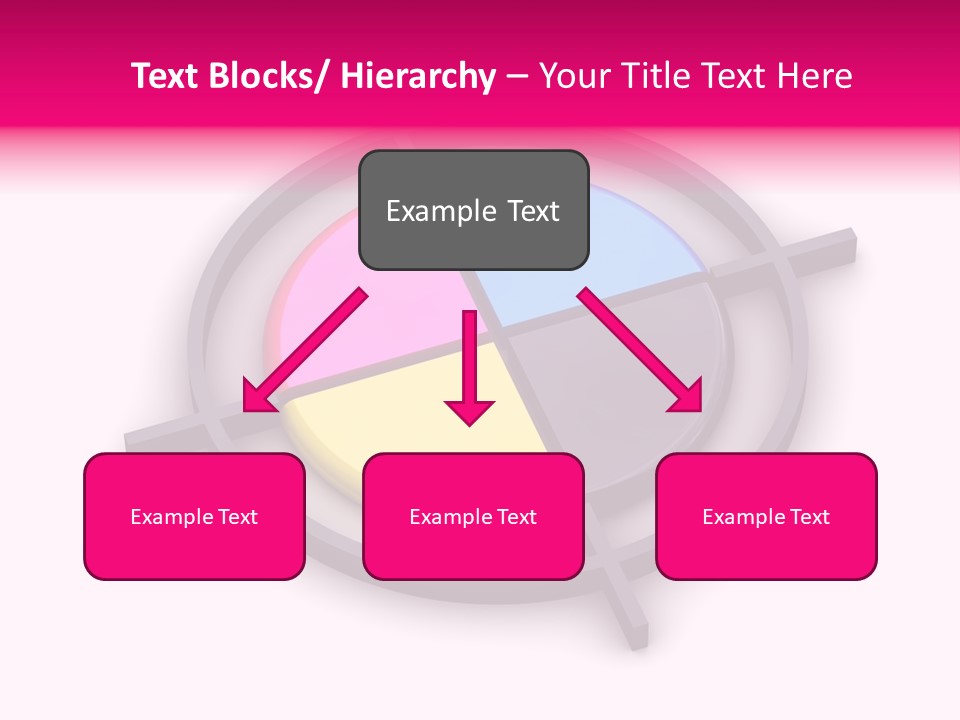 Text Blocks/ Hierarchy – Your Title Text Here

Example Text

Example Text

Example Text

Example Text